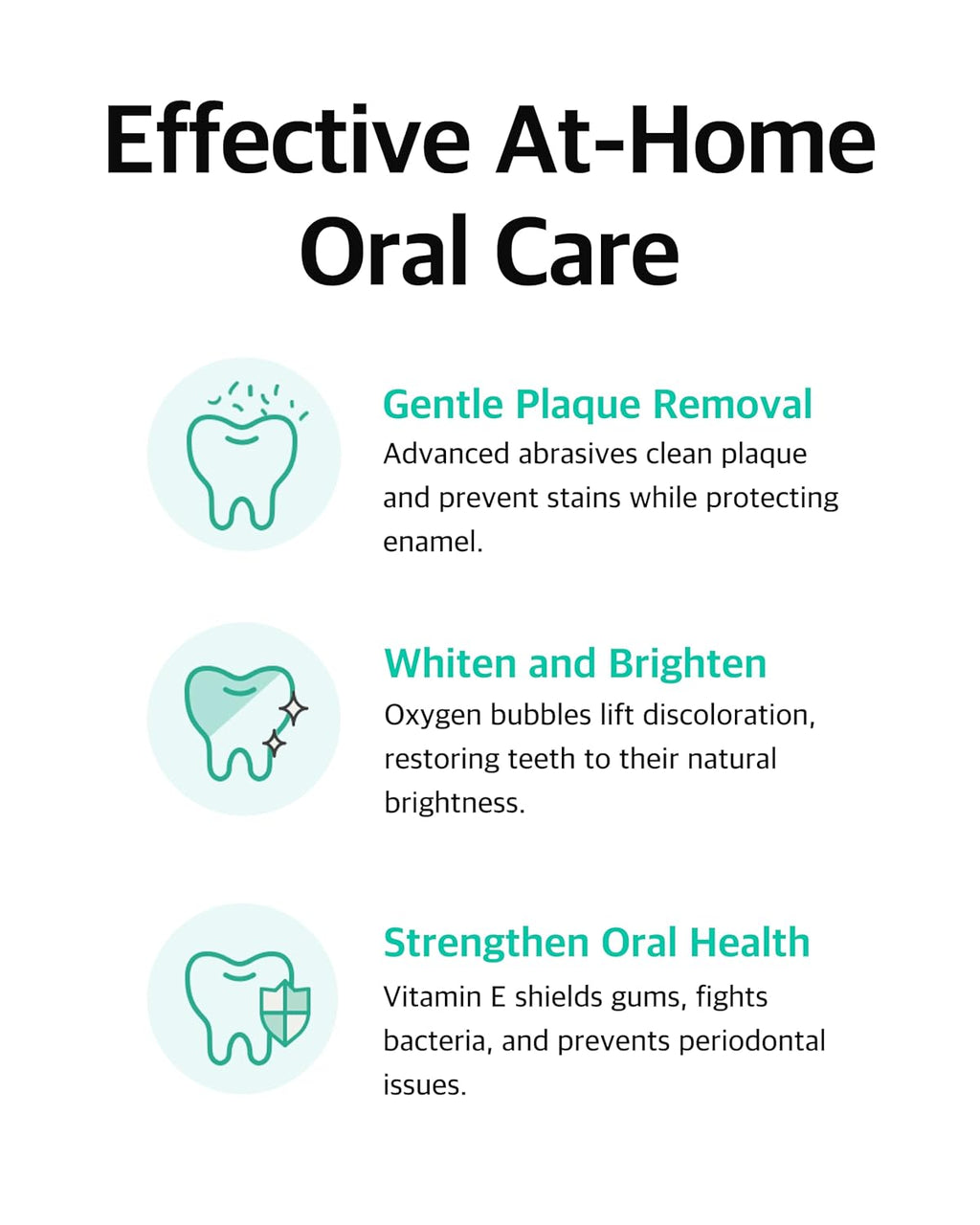 Effective At-Home Oral Care

Gentle Plaque Removal
Advanced abrasives clean plaque and prevent stains while protecting enamel.

Whiten and Brighten
Oxygen bubbles lift discoloration, restoring teeth to their natural brightness.

Strengthen Oral Health
Vitamin E shields gums, fights bacteria, and prevents periodontal issues.